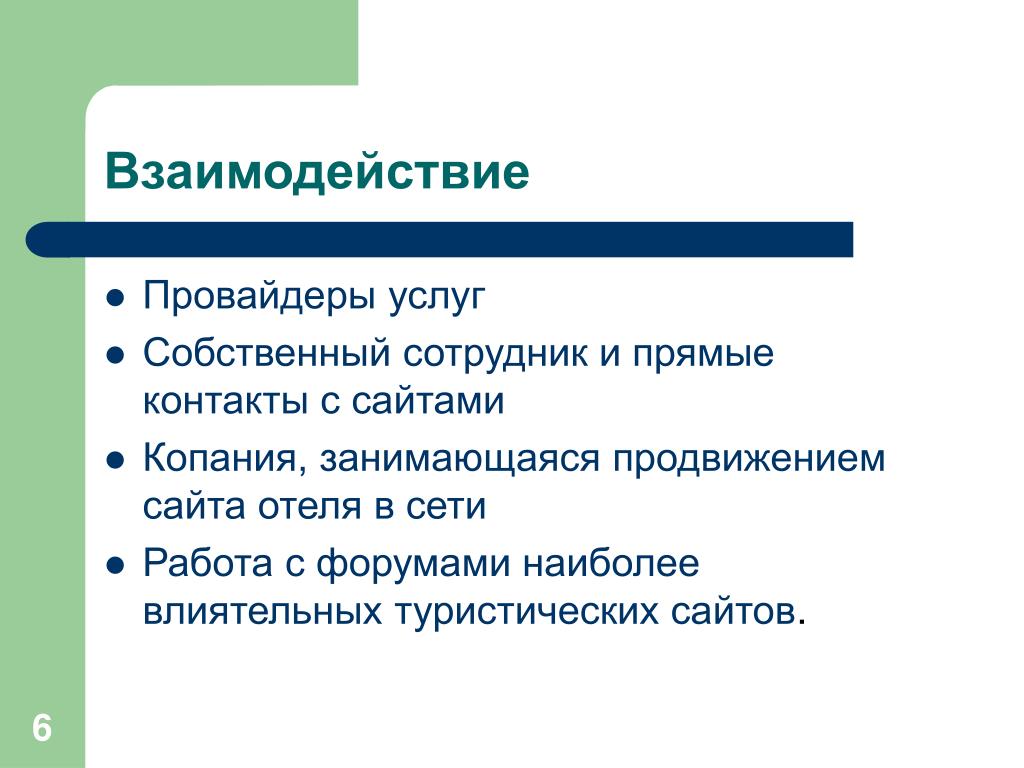 Взаимодействие

- Провайдеры услуг
- Собственный сотрудник и прямые контакты с сайтами
- Копания, занимающаяся продвижением сайта отеля в сети
- Работа с форумами наиболее влиятельных туристических сайтов.

6